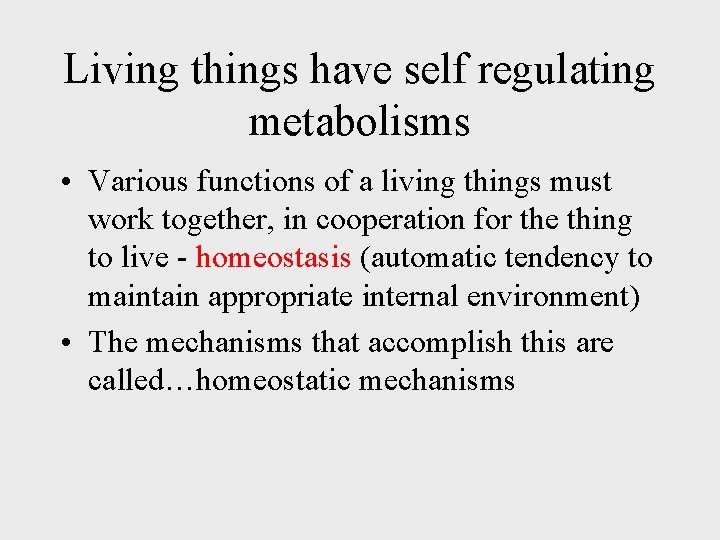 Living things have self regulating metabolisms

• Various functions of a living things must work together, in cooperation for the thing to live - homeostasis (automatic tendency to maintain appropriate internal environment)

• The mechanisms that accomplish this are called…homeostatic mechanisms